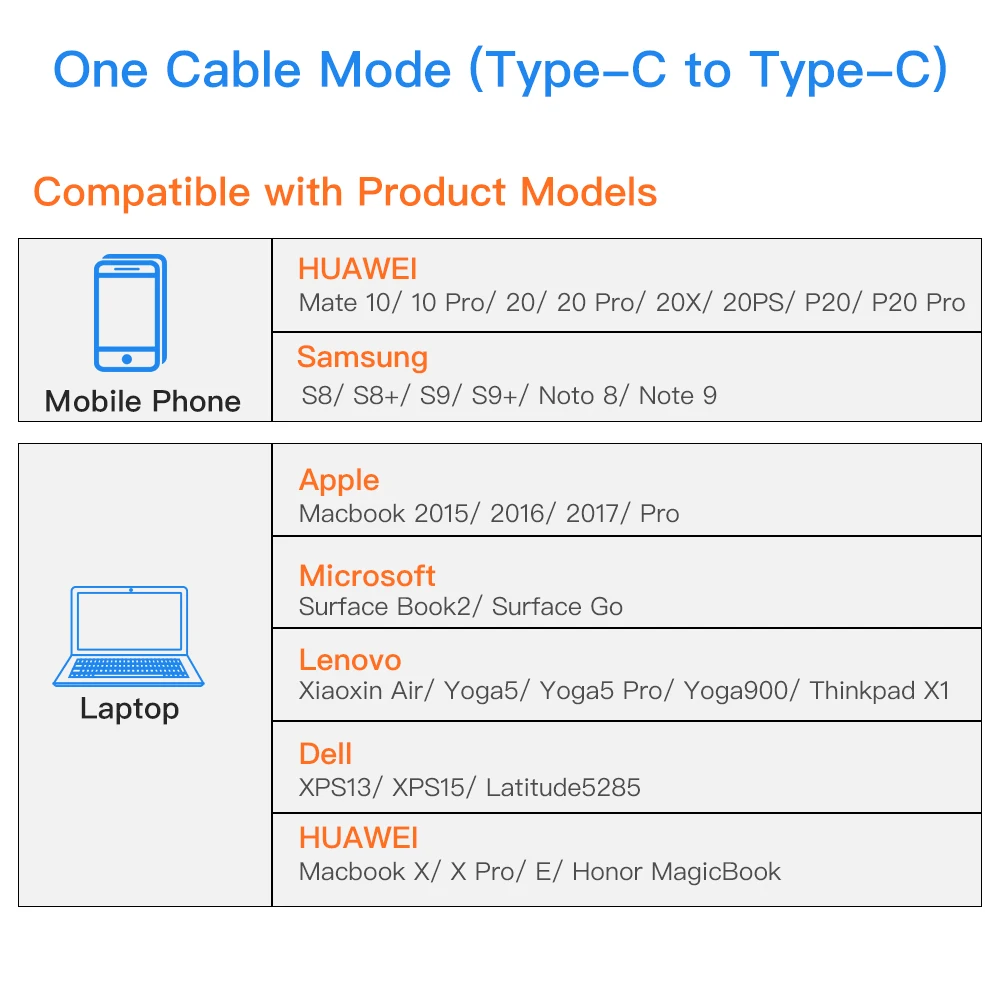 One Cable Mode (Type-C to Type-C)

Compatible with Product Models

| Mobile Phone | HUAWEI<br>Mate 10/ 10 Pro/ 20/ 20 Pro/ 20X/ 20PS/ P20/ P20 Pro |
|---|---|
| | Samsung<br>S8/ S8+/ S9/ S9+/ Noto 8/ Note 9 |

| Laptop | Apple<br>Macbook 2015/ 2016/ 2017/ Pro |
|---|---|
| | Microsoft<br>Surface Book2/ Surface Go |
| | Lenovo<br>Xiaoxin Air/ Yoga5/ Yoga5 Pro/ Yoga900/ Thinkpad X1 |
| | Dell<br>XPS13/ XPS15/ Latitude5285 |
| | HUAWEI<br>Macbook X/ X Pro/ E/ Honor MagicBook |